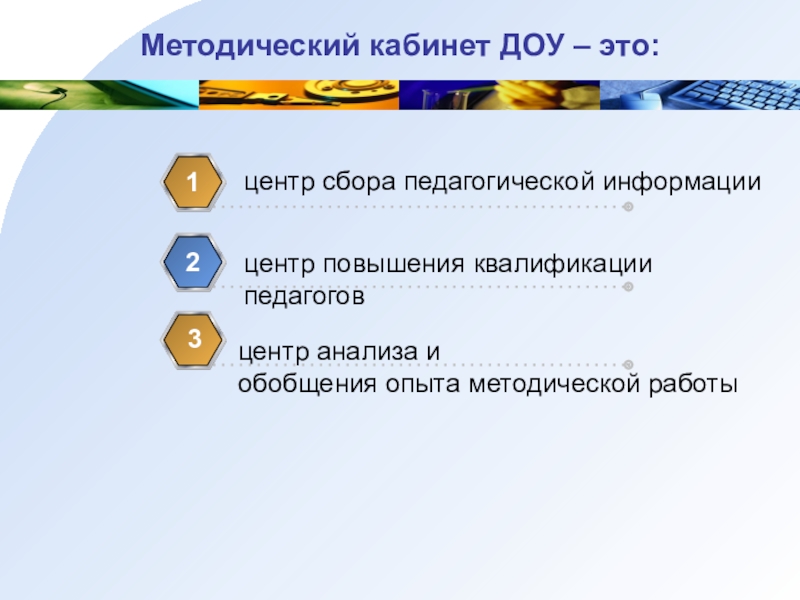 Методический кабинет ДОУ – это:

1 центр сбора педагогической информации

2 центр повышения квалификации педагогов

3 центр анализа и обобщения опыта методической работы